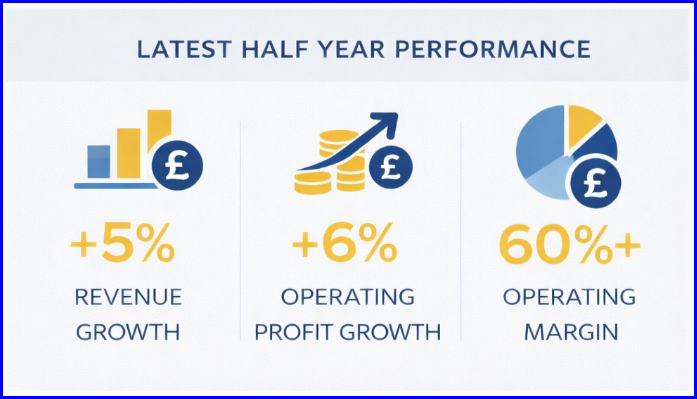 LATEST HALF YEAR PERFORMANCE

£

+5%

REVENUE GROWTH

£

+6%

OPERATING PROFIT GROWTH

£

60%+

OPERATING MARGIN